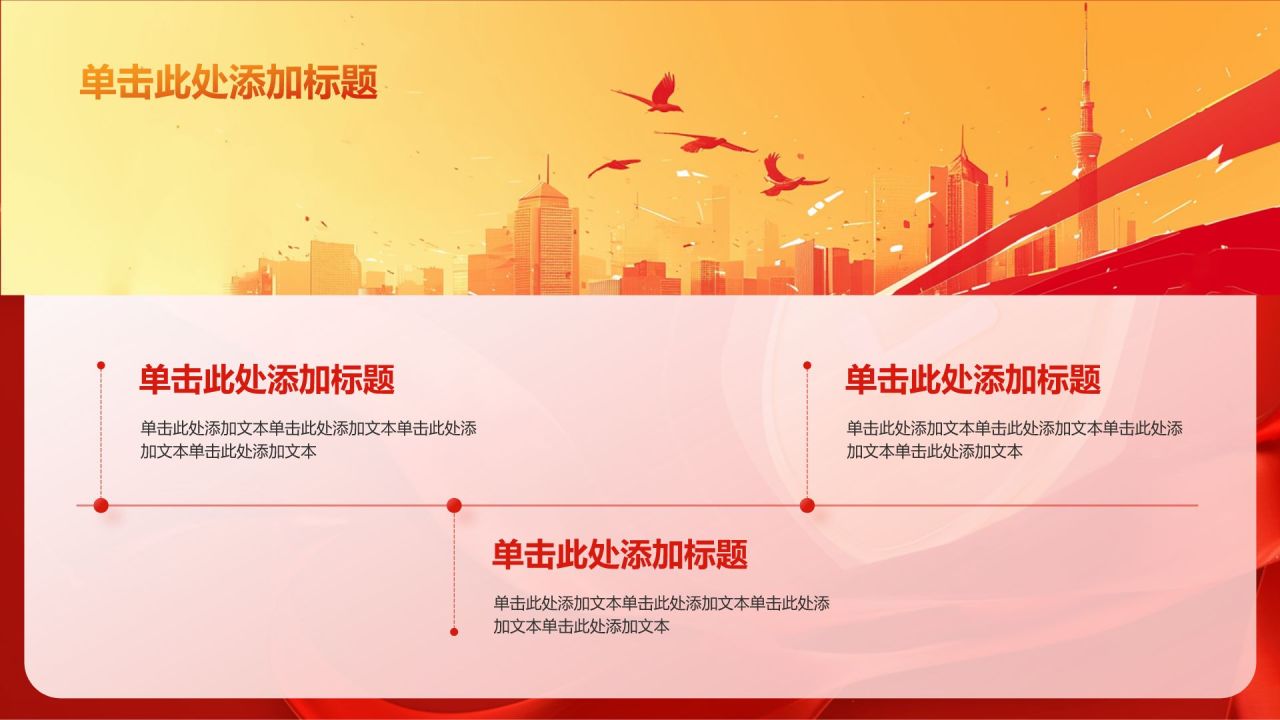 单击此处添加标题

单击此处添加标题

单击此处添加文本单击此处添加文本单击此处添加文本单击此处添加文本

单击此处添加标题

单击此处添加文本单击此处添加文本单击此处添加文本单击此处添加文本

单击此处添加标题

单击此处添加文本单击此处添加文本单击此处添加文本单击此处添加文本